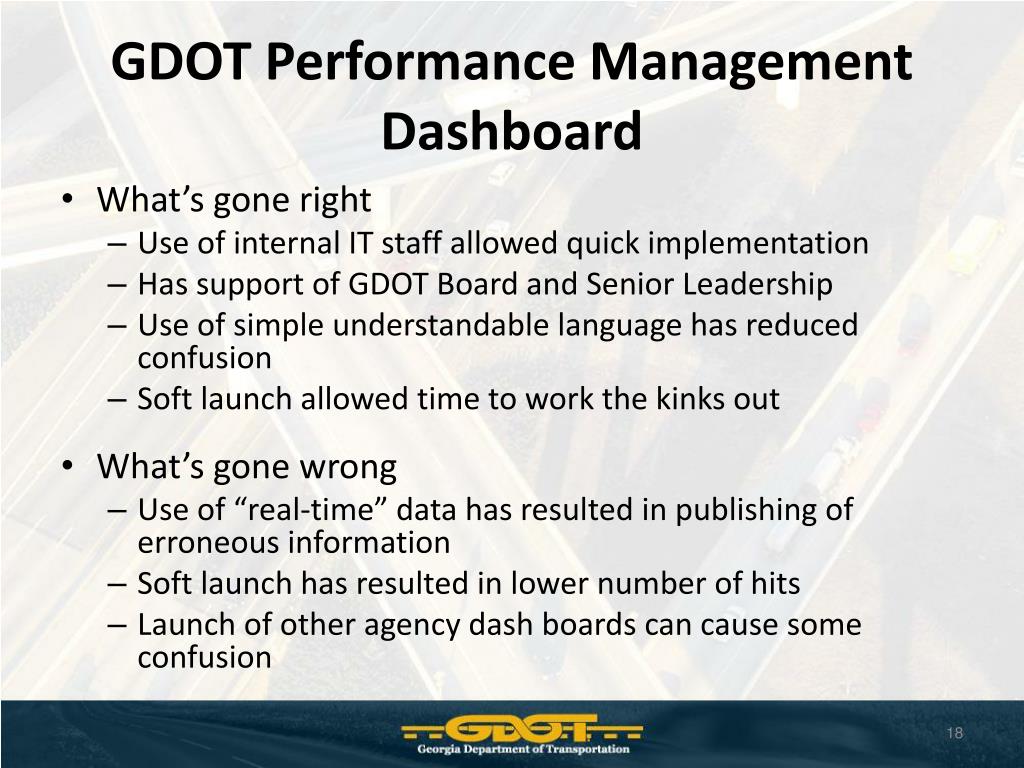 GDOT Performance Management Dashboard

• What's gone right
– Use of internal IT staff allowed quick implementation
– Has support of GDOT Board and Senior Leadership
– Use of simple understandable language has reduced confusion
– Soft launch allowed time to work the kinks out

• What's gone wrong
– Use of "real-time" data has resulted in publishing of erroneous information
– Soft launch has resulted in lower number of hits
– Launch of other agency dash boards can cause some confusion

GDOT
Georgia Department of Transportation

18